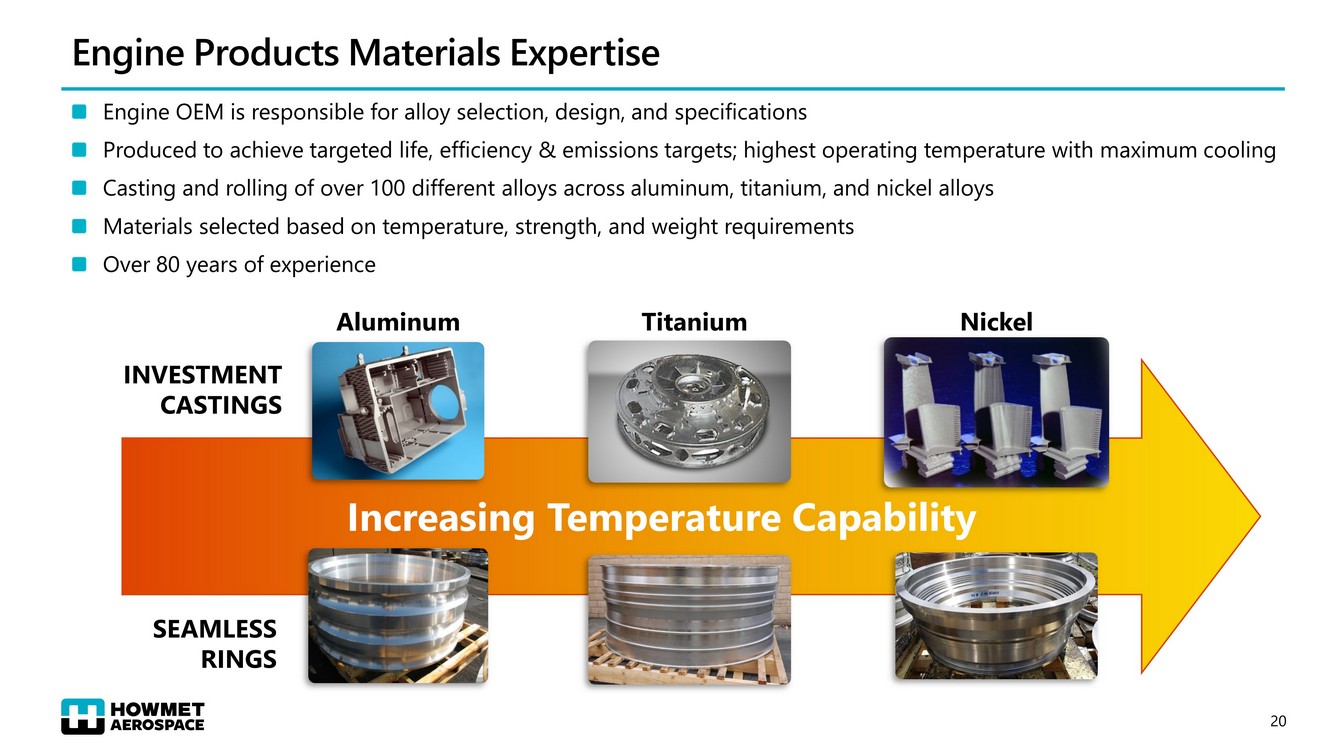 Engine Products Materials Expertise

Engine OEM is responsible for alloy selection, design, and specifications

Produced to achieve targeted life, efficiency & emissions targets; highest operating temperature with maximum cooling

Casting and rolling of over 100 different alloys across aluminum, titanium, and nickel alloys

Materials selected based on temperature, strength, and weight requirements

Over 80 years of experience

Aluminum

Titanium

Nickel

INVESTMENT CASTINGS

Increasing Temperature Capability

SEAMLESS RINGS

HOWMET AEROSPACE

20